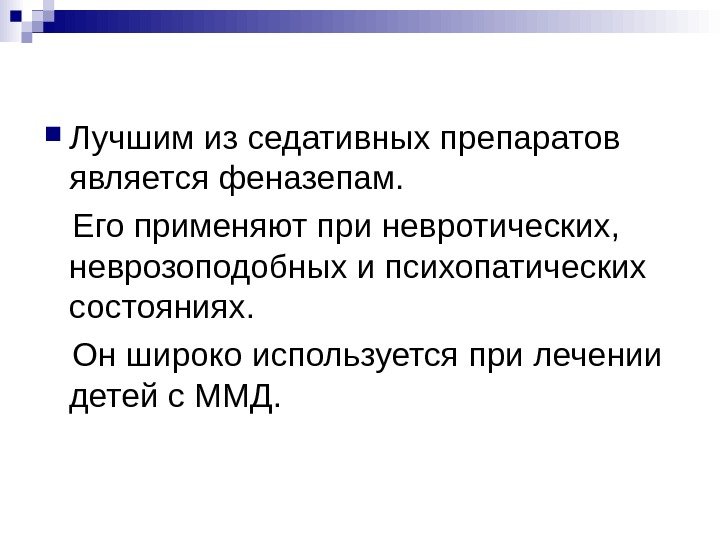 Лучшим из седативных препаратов является феназепам.

Его применяют при невротических, неврозоподобных и психопатических состояниях.

Он широко используется при лечении детей с ММД.